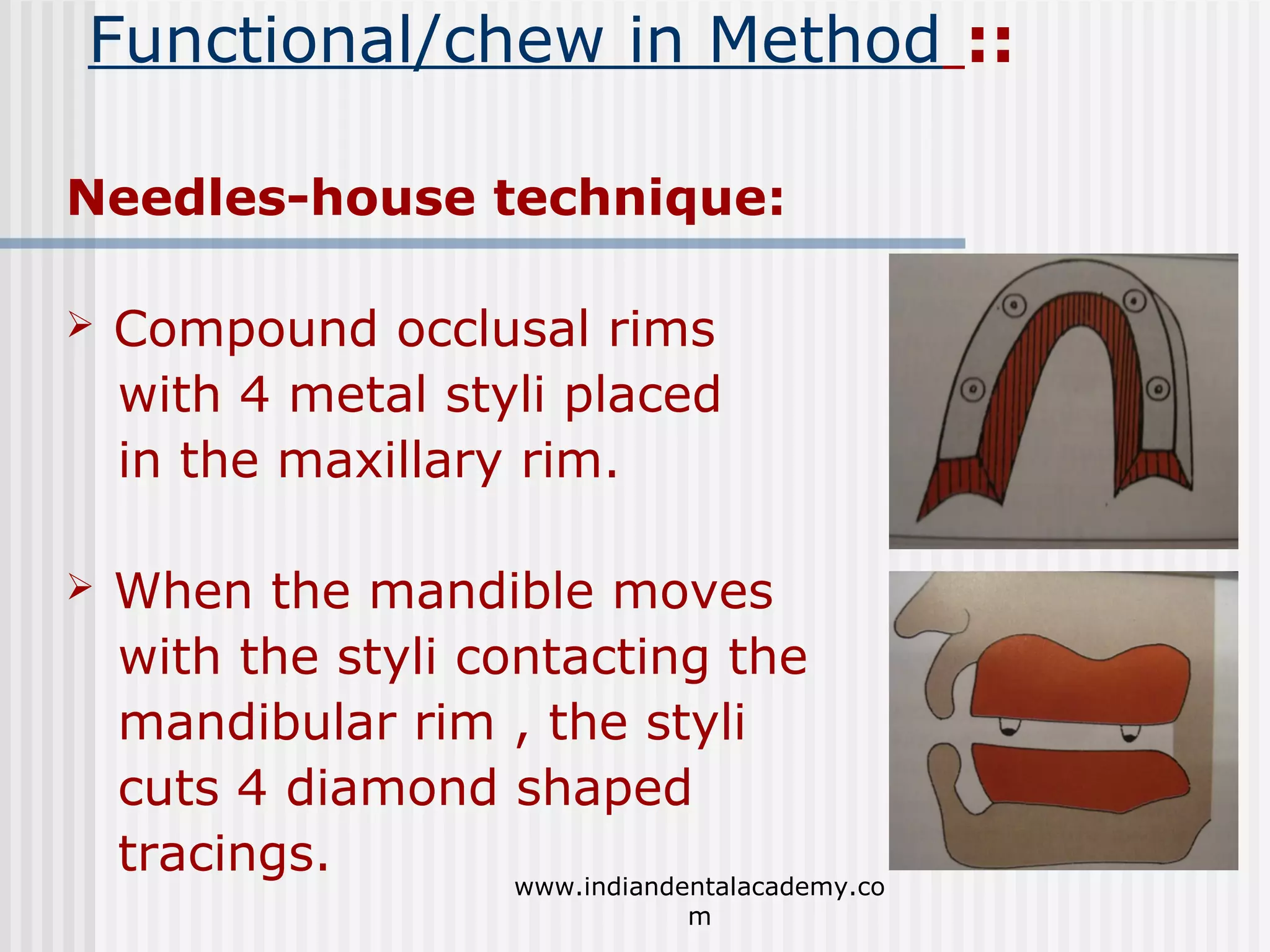 Functional/chew in Method ::

Needles-house technique:

➢ Compound occlusal rims with 4 metal styli placed in the maxillary rim.

➢ When the mandible moves with the styli contacting the mandibular rim , the styli cuts 4 diamond shaped tracings.

www.indiandentalacademy.com